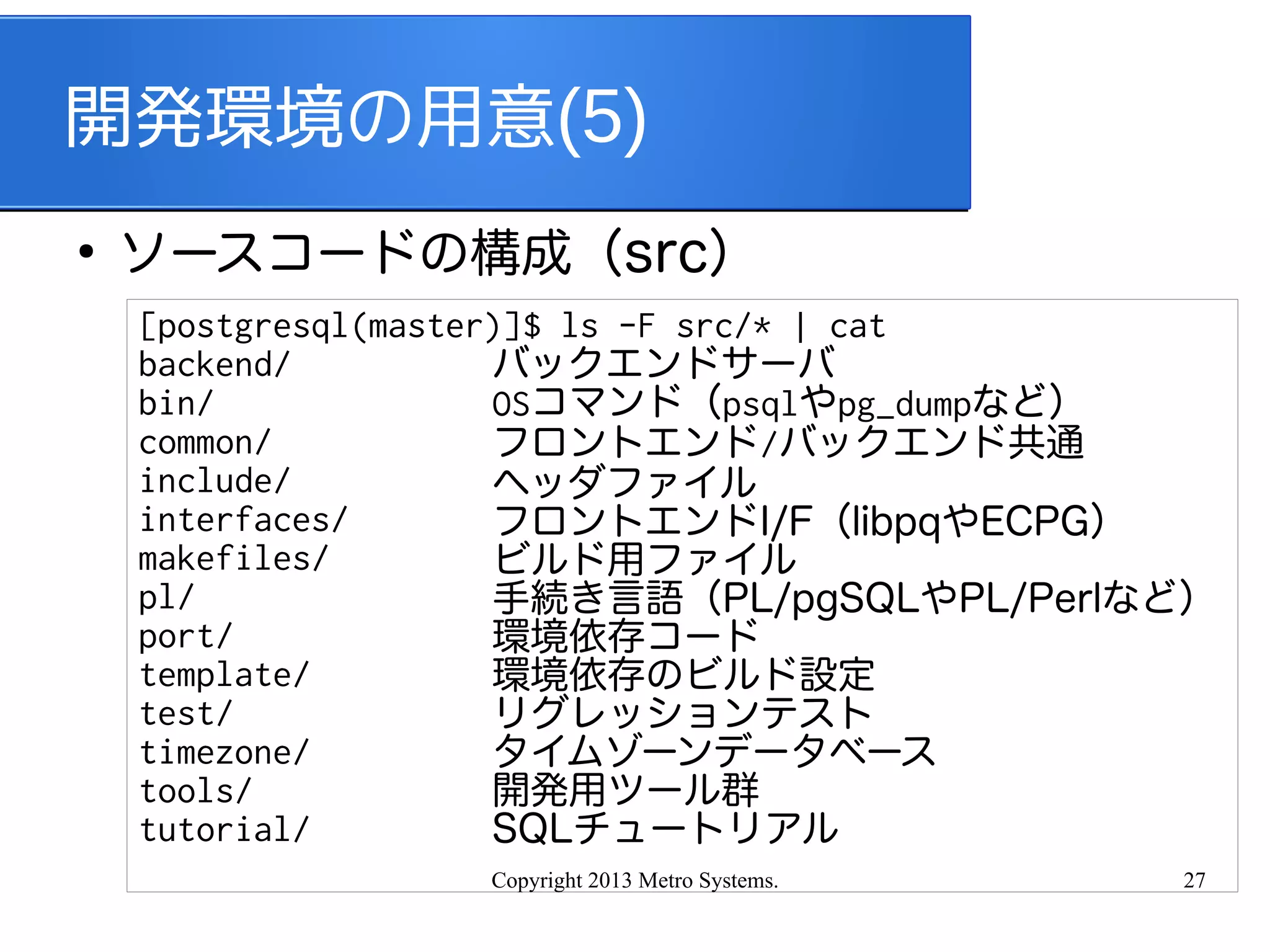 開発環境の用意(5)

• ソースコードの構成（src）

[postgresql(master)]$ ls -F src/* | cat
backend/ バックエンドサーバ
bin/ OSコマンド（psqlやpg_dumpなど）
common/ フロントエンド/バックエンド共通
include/ ヘッダファイル
interfaces/ フロントエンドI/F（libpqやECPG）
makefiles/ ビルド用ファイル
pl/ 手続き言語（PL/pgSQLやPL/Perlなど）
port/ 環境依存コード
template/ 環境依存のビルド設定
test/ リグレッションテスト
timezone/ タイムゾーンデータベース
tools/ 開発用ツール群
tutorial/ SQLチュートリアル

Copyright 2013 Metro Systems. 27